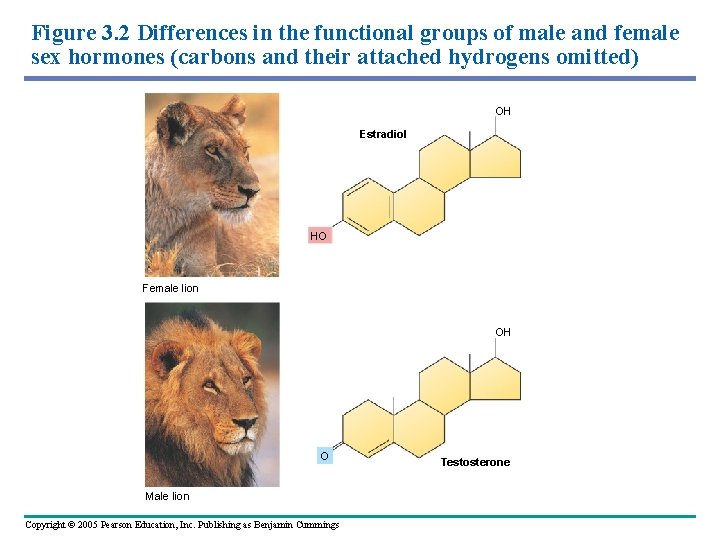 Figure 3.2 Differences in the functional groups of male and female sex hormones (carbons and their attached hydrogens omitted)

Estradiol

OH

HO

Female lion

OH

O

Testosterone

Male lion

Copyright © 2005 Pearson Education, Inc. Publishing as Benjamin Cummings